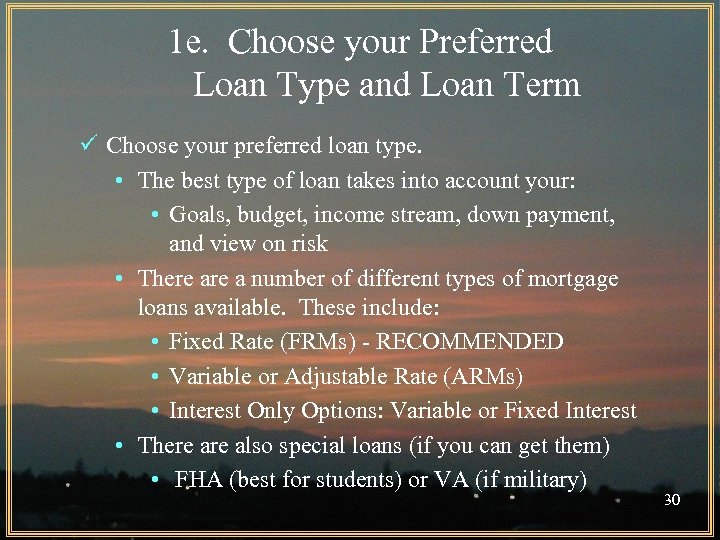 1e. Choose your Preferred Loan Type and Loan Term

✓ Choose your preferred loan type.

• The best type of loan takes into account your:

• Goals, budget, income stream, down payment, and view on risk

• There are a number of different types of mortgage loans available. These include:

• Fixed Rate (FRMs) - RECOMMENDED

• Variable or Adjustable Rate (ARMs)

• Interest Only Options: Variable or Fixed Interest

• There are also special loans (if you can get them)

• FHA (best for students) or VA (if military)

30